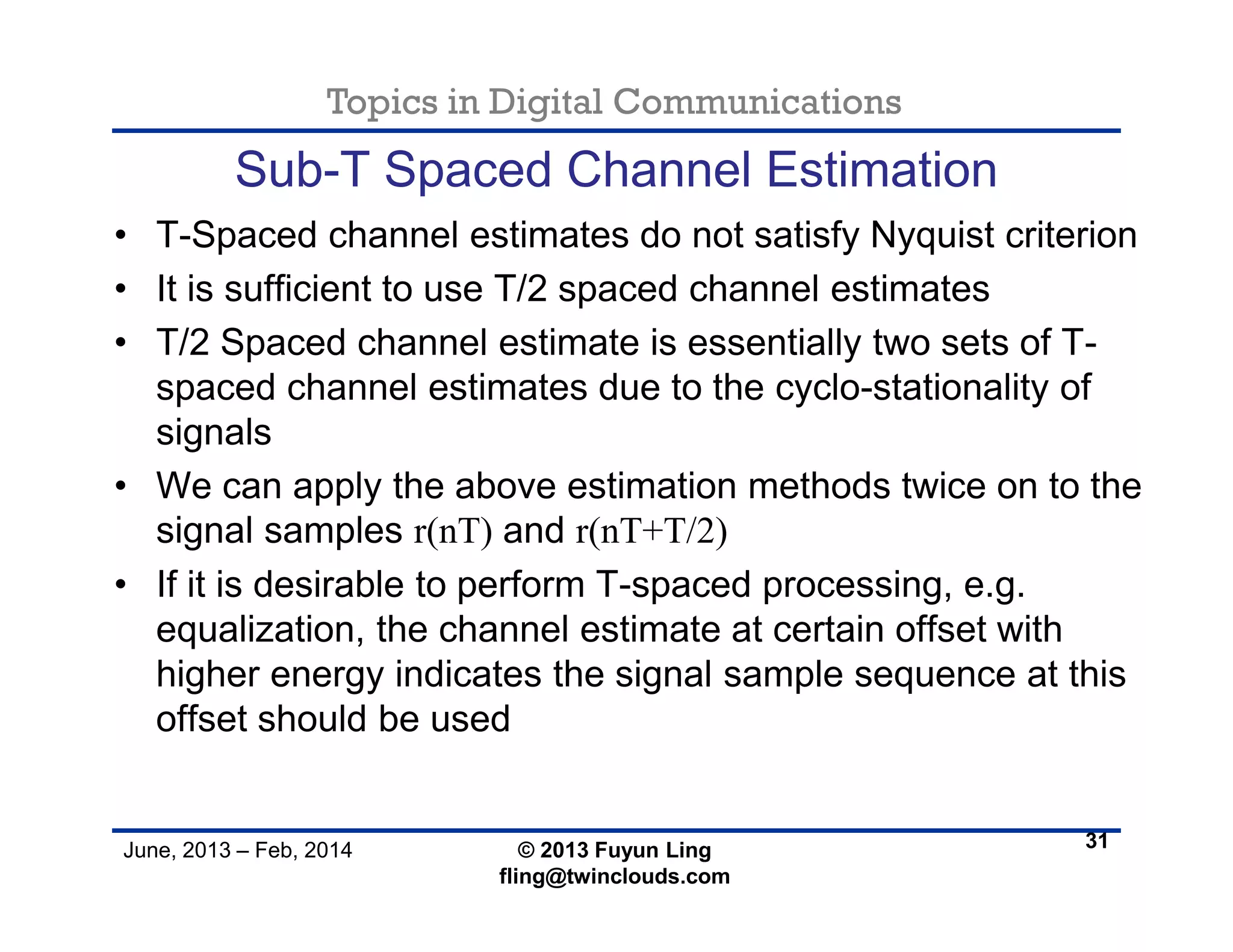 Topics in Digital Communications

Sub-T Spaced Channel Estimation

• T-Spaced channel estimates do not satisfy Nyquist criterion
• It is sufficient to use T/2 spaced channel estimates
• T/2 Spaced channel estimate is essentially two sets of T-spaced channel estimates due to the cyclo-stationality of signals
• We can apply the above estimation methods twice on to the signal samples $r(nT)$ and $r(nT+T/2)$
• If it is desirable to perform T-spaced processing, e.g. equalization, the channel estimate at certain offset with higher energy indicates the signal sample sequence at this offset should be used

June, 2013 – Feb, 2014

© 2013 Fuyun Ling
fling@twinclouds.com

31